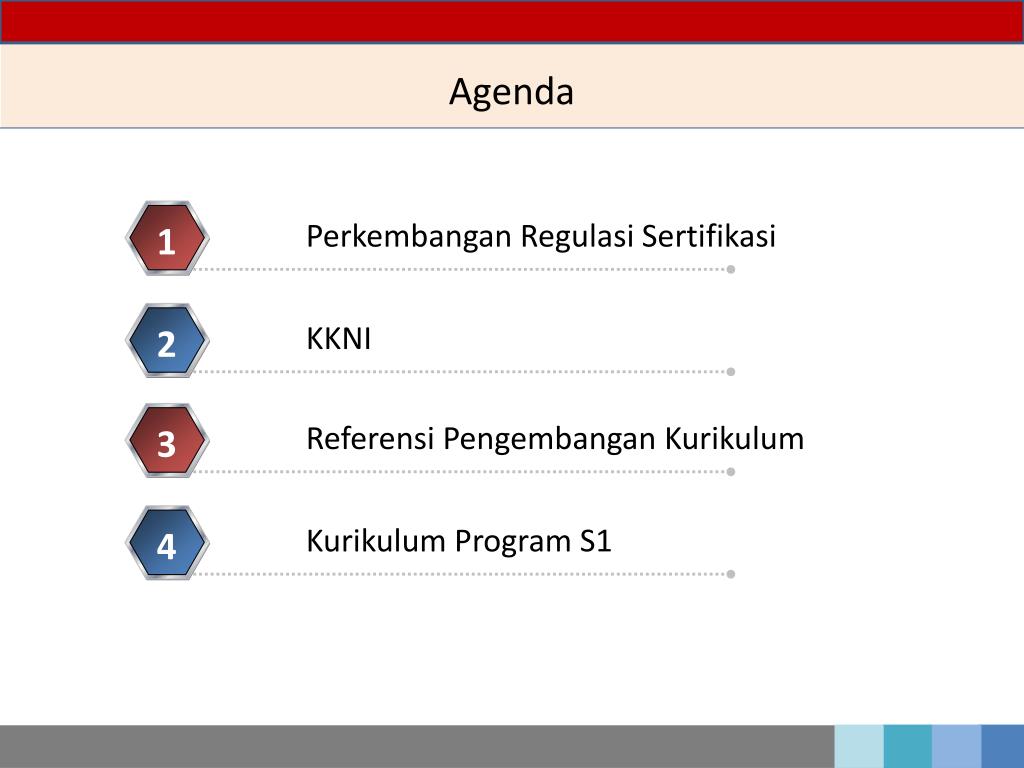 Agenda

1

Perkembangan Regulasi Sertifikasi

2

KKNI

3

Referensi Pengembangan Kurikulum

4

Kurikulum Program S1